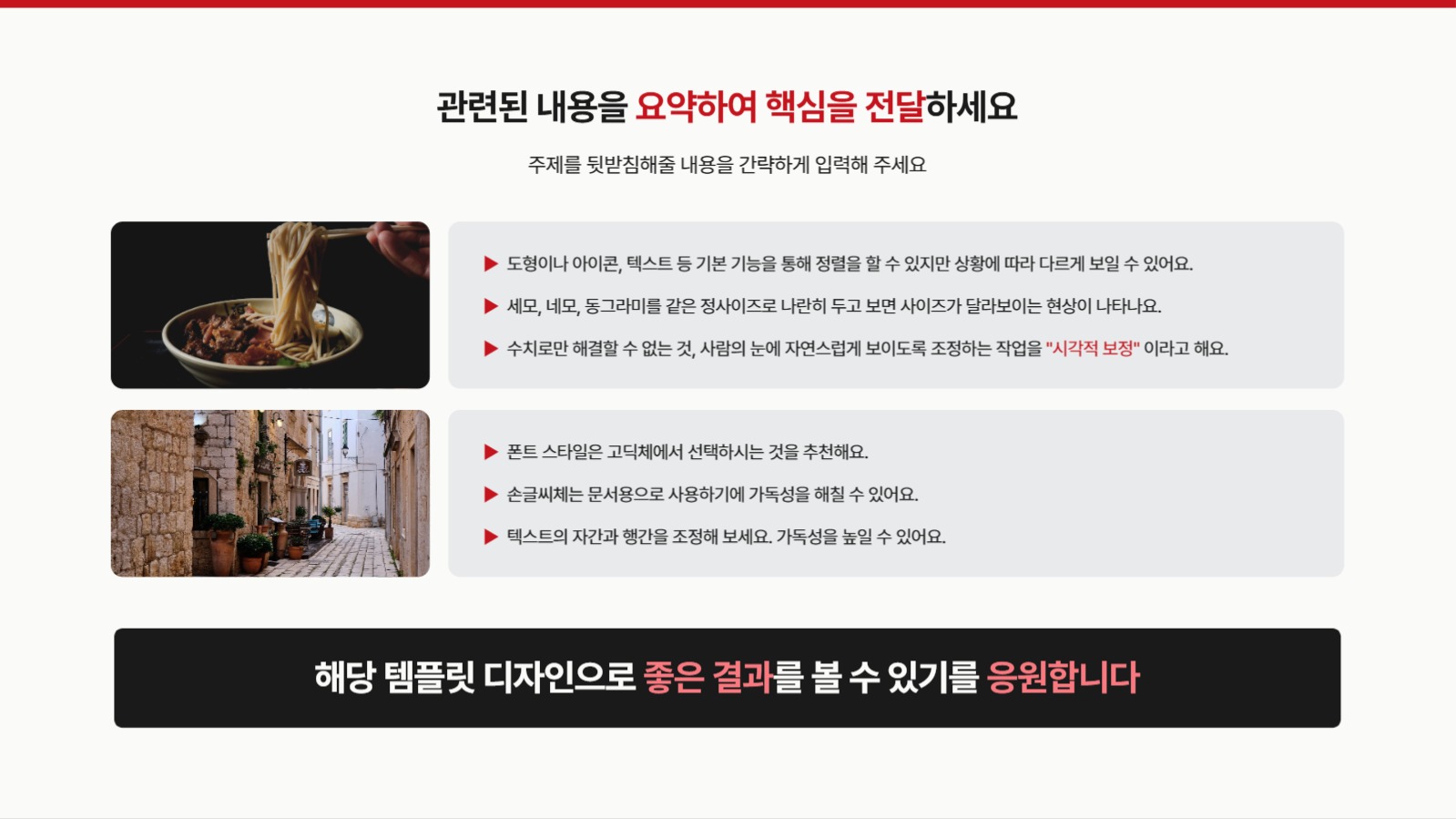 관련된 내용을 요약하여 핵심을 전달하세요

주제를 뒷받침해줄 내용을 간략하게 입력해 주세요

▶ 도형이나 아이콘, 텍스트 등 기본 기능을 통해 정렬을 할 수 있지만 상황에 따라 다르게 보일 수 있어요.

▶ 세모, 네모, 동그라미를 같은 정사이즈로 나란히 두고 보면 사이즈가 달라보이는 현상이 나타나요.

▶ 수치로만 해결할 수 없는 것, 사람의 눈에 자연스럽게 보이도록 조정하는 작업을 "시각적 보정" 이라고 해요.

▶ 폰트 스타일은 고딕체에서 선택하시는 것을 추천해요.

▶ 손글씨체는 문서용으로 사용하기에 가독성을 해칠 수 있어요.

▶ 텍스트의 자간과 행간을 조정해 보세요. 가독성을 높일 수 있어요.

해당 템플릿 디자인으로 좋은 결과를 볼 수 있기를 응원합니다